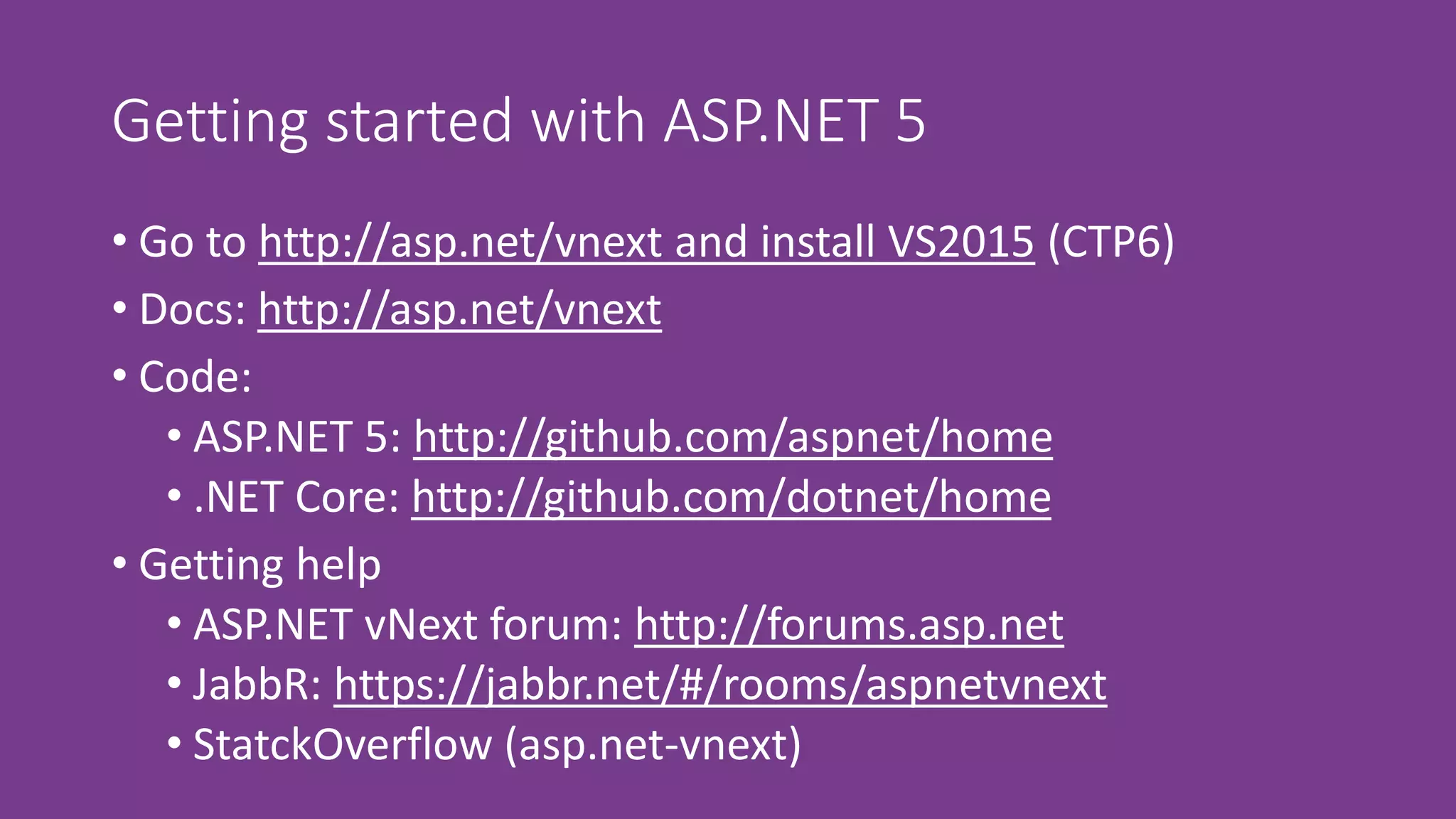 Getting started with ASP.NET 5

• Go to http://asp.net/vnext and install VS2015 (CTP6)
• Docs: http://asp.net/vnext
• Code:
  • ASP.NET 5: http://github.com/aspnet/home
  • .NET Core: http://github.com/dotnet/home
• Getting help
  • ASP.NET vNext forum: http://forums.asp.net
  • JabbR: https://jabbr.net/#/rooms/aspnetvnext
  • StatckOverflow (asp.net-vnext)